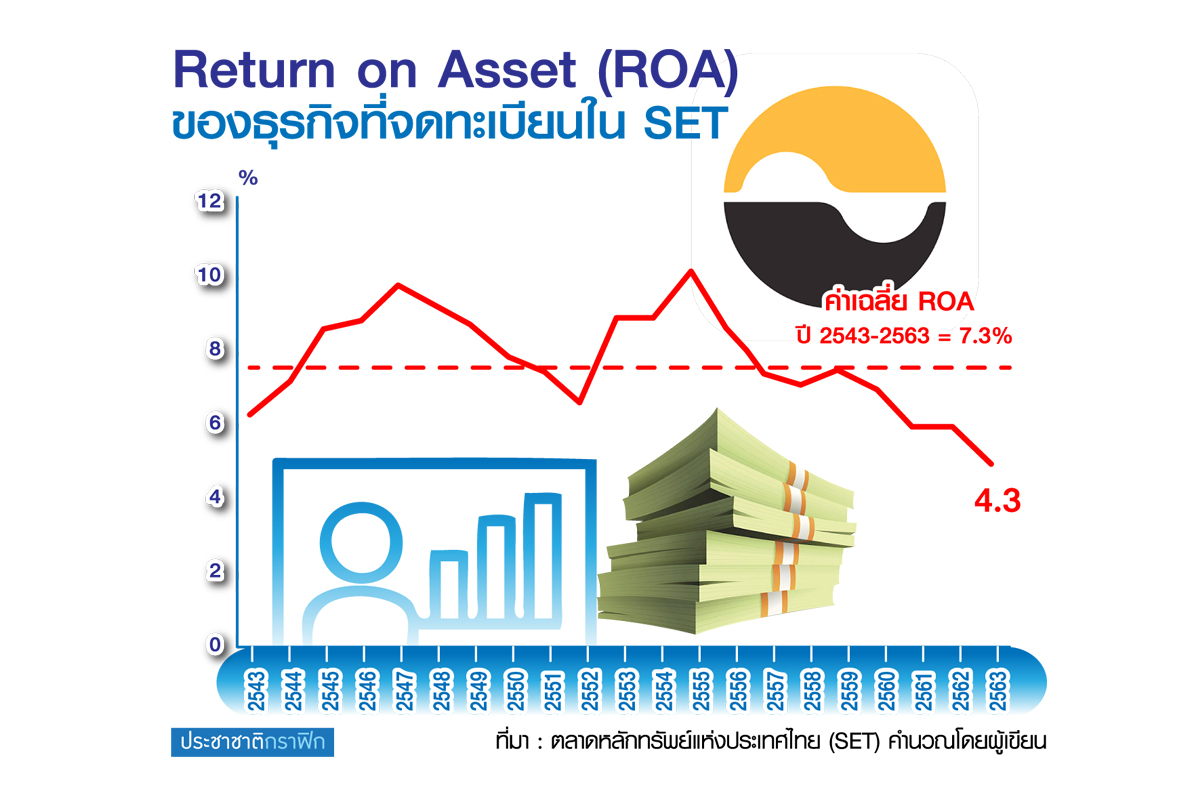 Return on Asset (ROA)
ของธุรกิจที่จดทะเบียนใน SET

%
12
10
8
6
4
2
0

ค่าเฉลี่ย ROA
ปี 2543-2563 = 7.3%

4.3

2543
2544
2545
2546
2547
2548
2549
2550
2551
2552
2553
2554
2555
2556
2557
2558
2559
2560
2561
2562
2563

ประชาชาติกราฟิก

ที่มา : ตลาดหลักทรัพย์แห่งประเทศไทย (SET) คำนวณโดยผู้เขียน